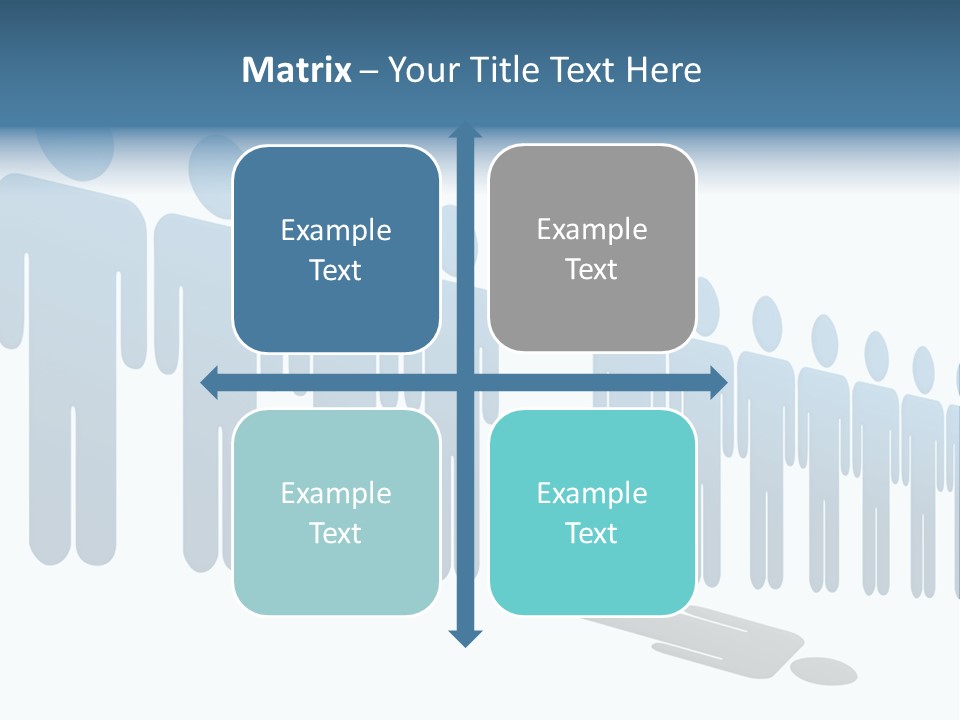 Matrix – Your Title Text Here

Example Text

Example Text

Example Text

Example Text